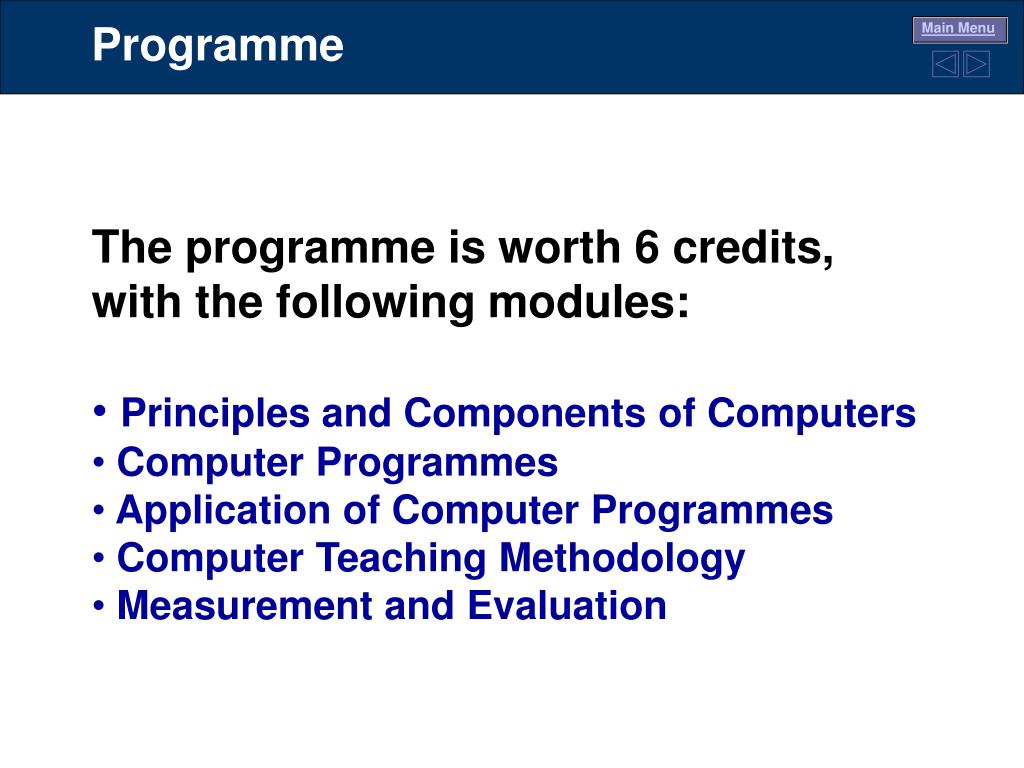 Programme

Main Menu

The programme is worth 6 credits, with the following modules:

• Principles and Components of Computers
• Computer Programmes
• Application of Computer Programmes
• Computer Teaching Methodology
• Measurement and Evaluation